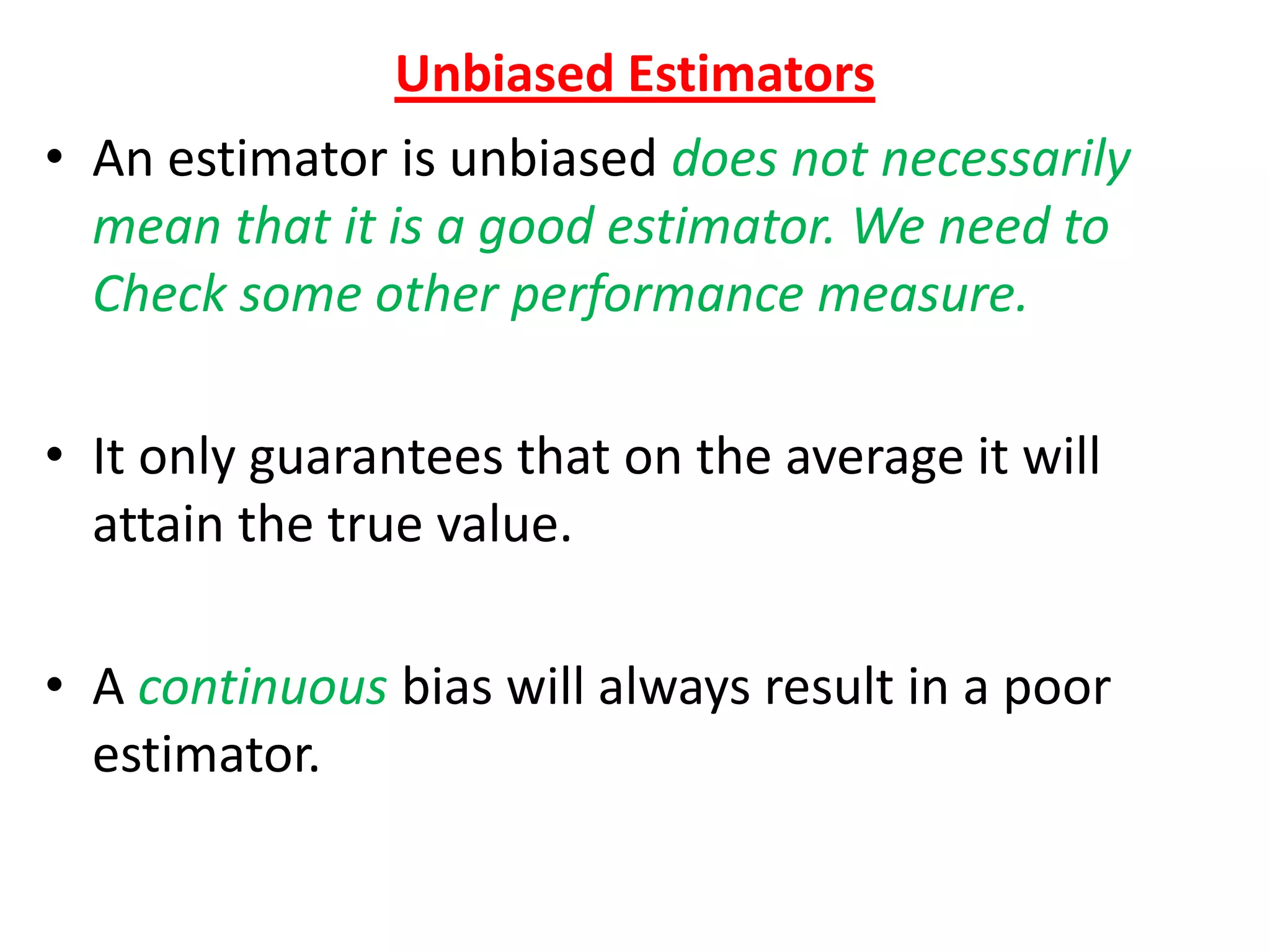 Unbiased Estimators

• An estimator is unbiased does not necessarily mean that it is a good estimator. We need to Check some other performance measure.

• It only guarantees that on the average it will attain the true value.

• A continuous bias will always result in a poor estimator.